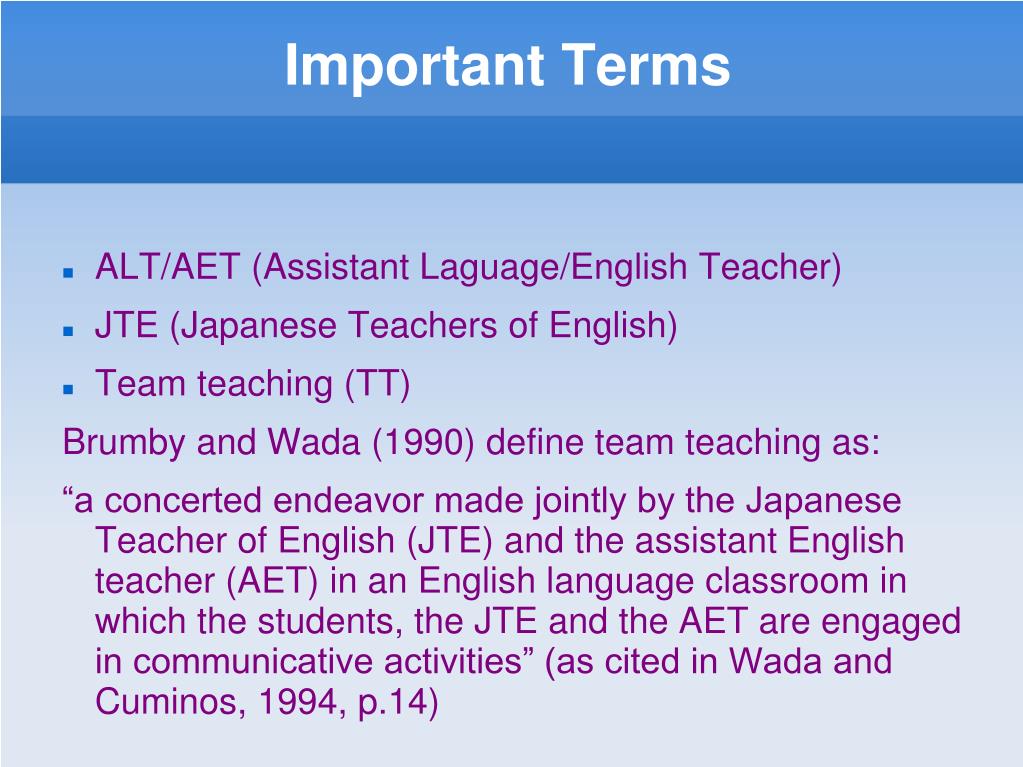 Important Terms

- ALT/AET (Assistant Laguage/English Teacher)
- JTE (Japanese Teachers of English)
- Team teaching (TT)

Brumby and Wada (1990) define team teaching as:

“a concerted endeavor made jointly by the Japanese Teacher of English (JTE) and the assistant English teacher (AET) in an English language classroom in which the students, the JTE and the AET are engaged in communicative activities” (as cited in Wada and Cuminos, 1994, p.14)